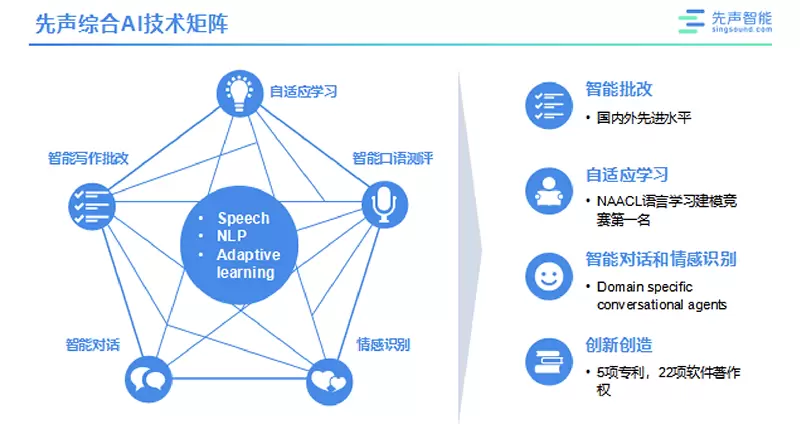 先声综合AI技术矩阵

先声智能
singsound.com

自适应学习

智能写作批改

智能口语测评

• Speech
• NLP
• Adaptive learning

智能对话

情感识别

智能批改
• 国内外先进水平

自适应学习
• NAACL语言学习建模竞赛第一名

智能对话和情感识别
• Domain specific conversational agents

创新创造
• 5项专利，22项软件著作权